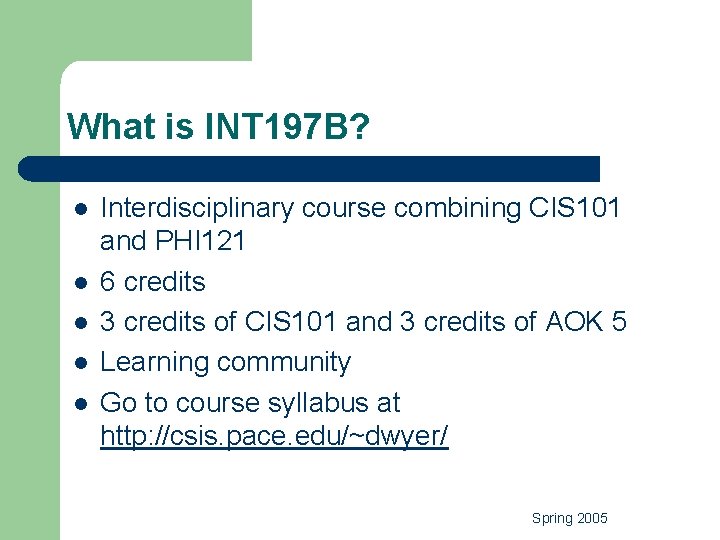 What is INT197B?

- Interdisciplinary course combining CIS101 and PHI121
- 6 credits
- 3 credits of CIS101 and 3 credits of AOK 5
- Learning community
- Go to course syllabus at http://csis.pace.edu/~dwyer/

Spring 2005